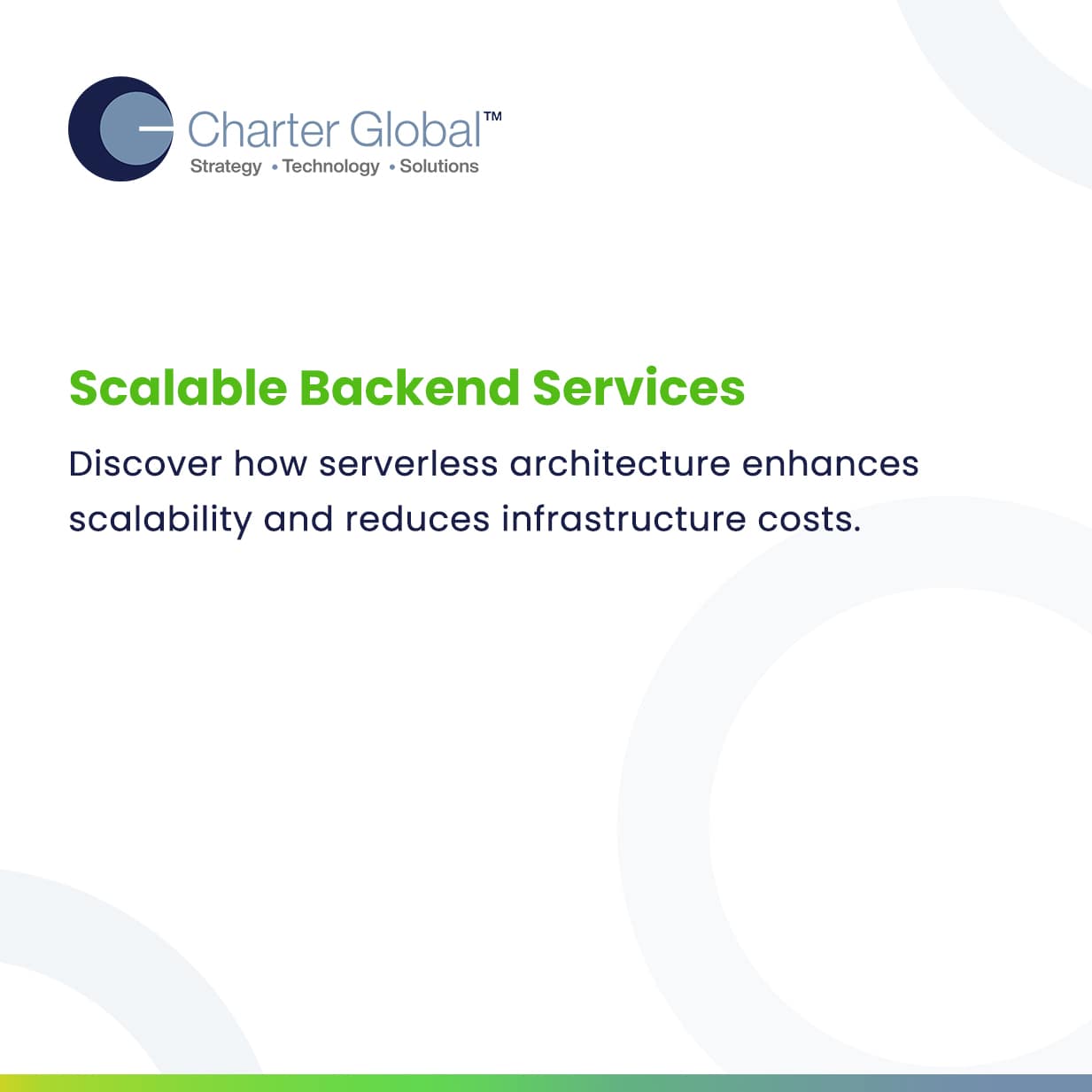 Charter Global™
Strategy • Technology • Solutions

Scalable Backend Services

Discover how serverless architecture enhances scalability and reduces infrastructure costs.